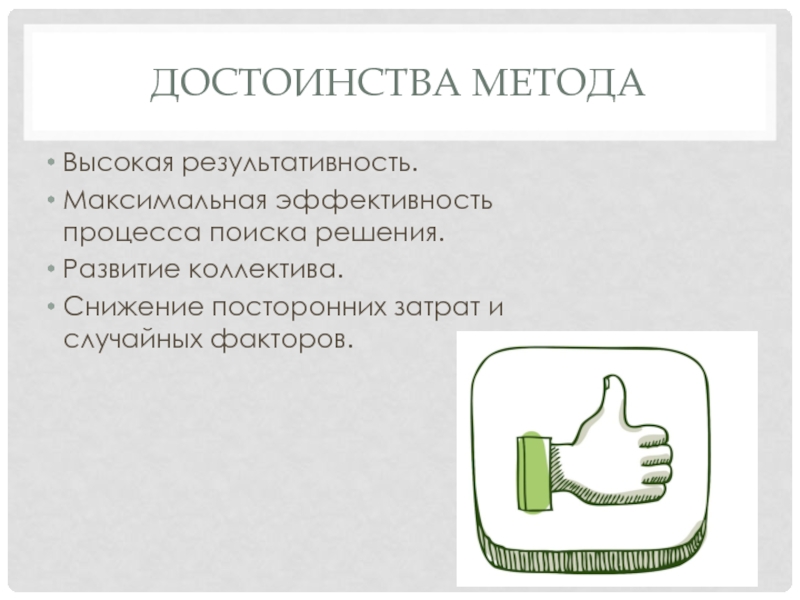 ДОСТОИНСТВА МЕТОДА

• Высокая результативность.
• Максимальная эффективность процесса поиска решения.
• Развитие коллектива.
• Снижение посторонних затрат и случайных факторов.